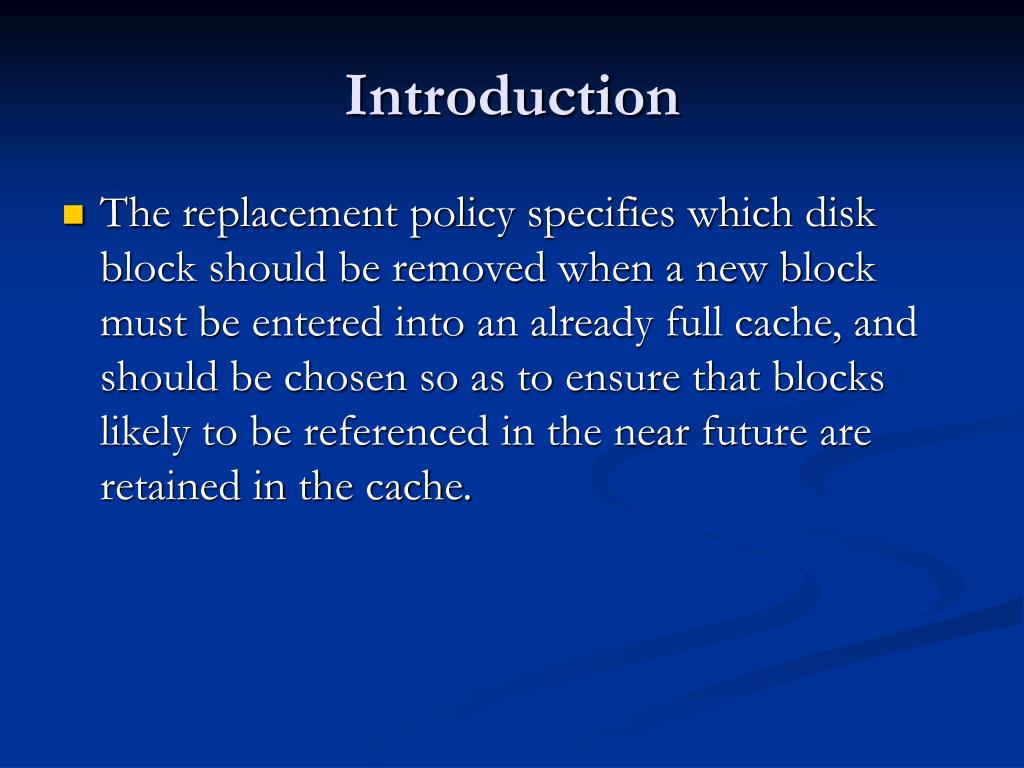 Introduction

The replacement policy specifies which disk block should be removed when a new block must be entered into an already full cache, and should be chosen so as to ensure that blocks likely to be referenced in the near future are retained in the cache.